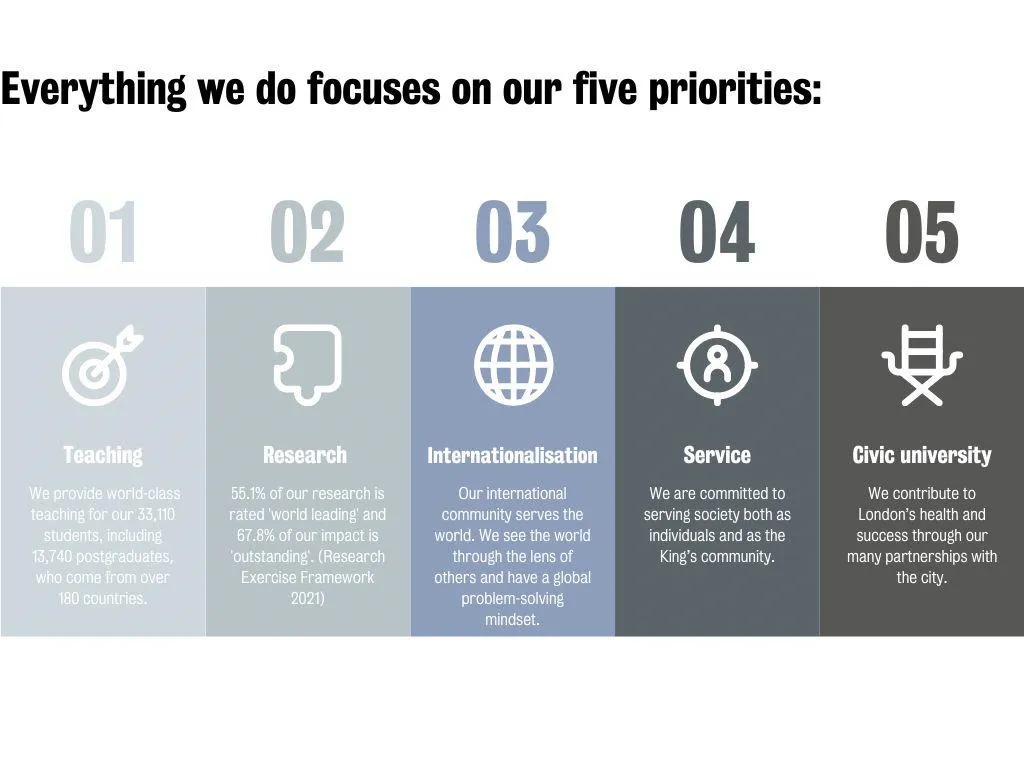 Everything we do focuses on our five priorities:

01

Teaching

We provide world-class teaching for our 33,110 students, including 13,740 postgraduates, who come from over 180 countries.

02

Research

55.1% of our research is rated 'world leading' and 67.8% of our impact is 'outstanding'. (Research Exercise Framework 2021)

03

Internationalisation

Our international community serves the world. We see the world through the lens of others and have a global problem-solving mindset.

04

Service

We are committed to serving society both as individuals and as the King's community.

05

Civic university

We contribute to London's health and success through our many partnerships with the city.